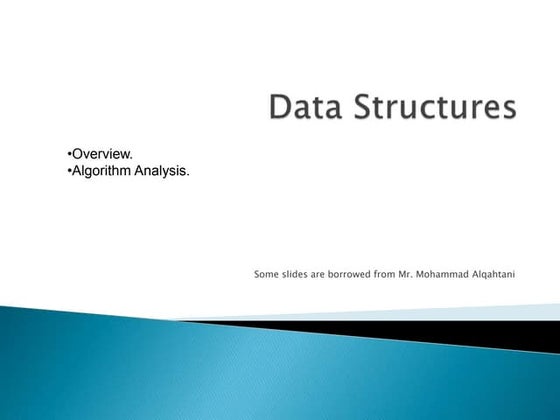 Data Structures

•Overview.
•Algorithm Analysis.

Some slides are borrowed from Mr. Mohammad Alqahtani